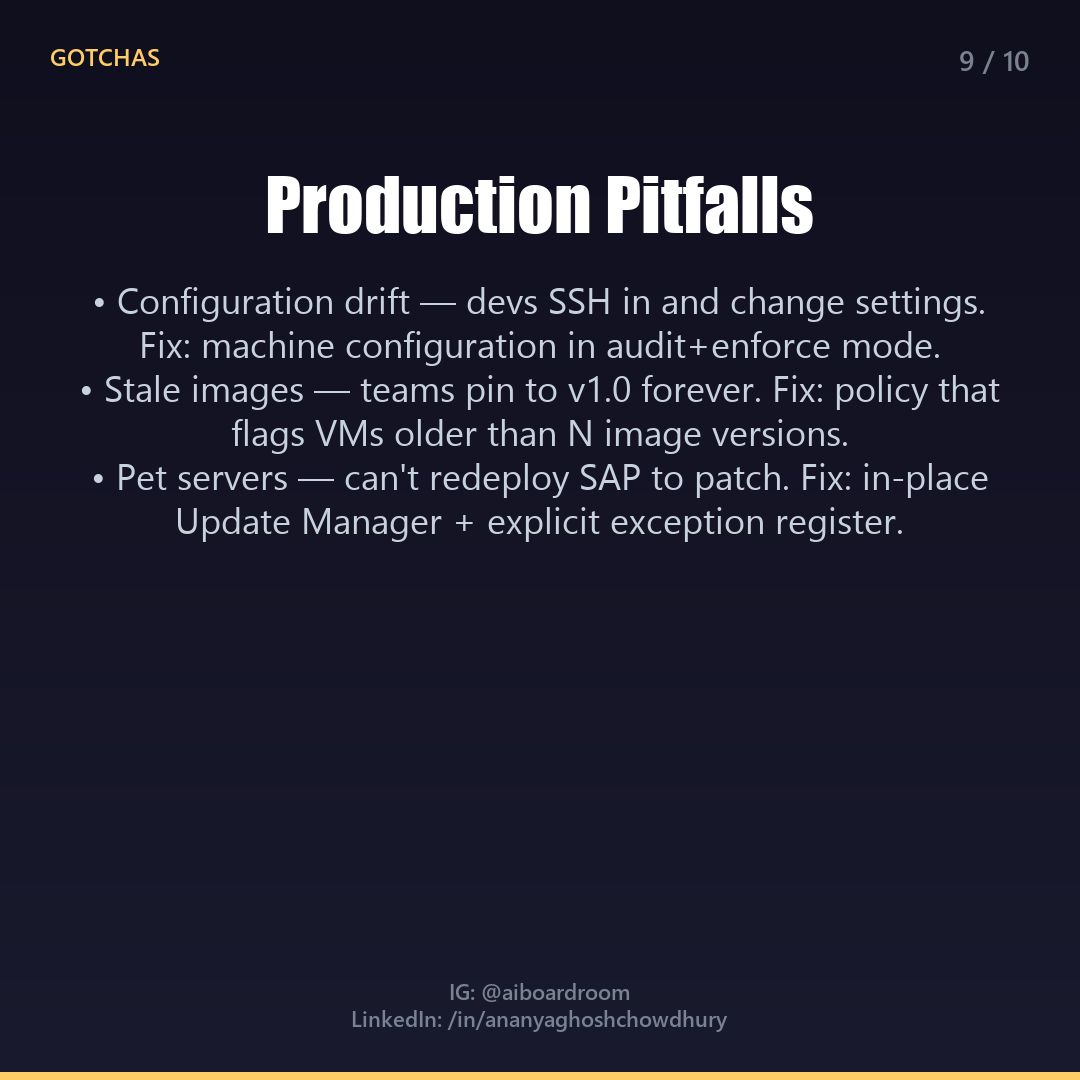 GOTCHAS

9 / 10

Production Pitfalls

• Configuration drift — devs SSH in and change settings. Fix: machine configuration in audit+enforce mode.
• Stale images — teams pin to v1.0 forever. Fix: policy that flags VMs older than N image versions.
• Pet servers — can't redeploy SAP to patch. Fix: in-place Update Manager + explicit exception register.

IG: @aiboardroom
LinkedIn: /in/ananyaghoshchowdhury